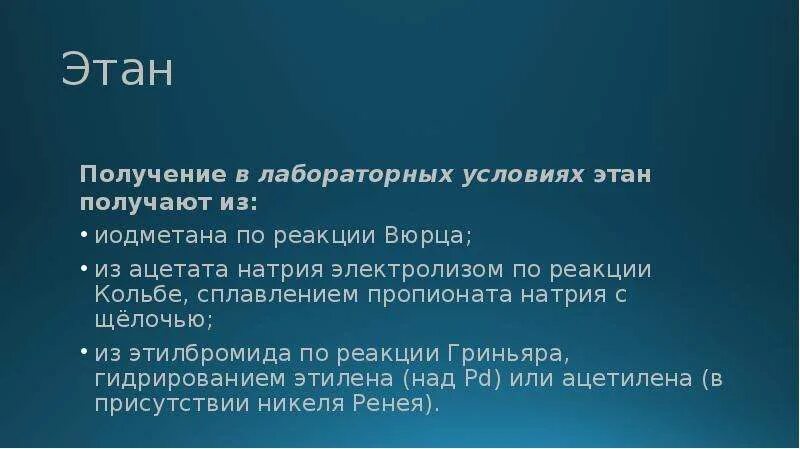 Этан

Получение в лабораторных условиях этан получают из:

• иодметана по реакции Вюрца;

• из ацетата натрия электролизом по реакции Кольбе, сплавлением пропионата натрия с щёлочью;

• из этилбромида по реакции Гриньяра, гидрированием этилена (над Pd) или ацетилена (в присутствии никеля Ренея).